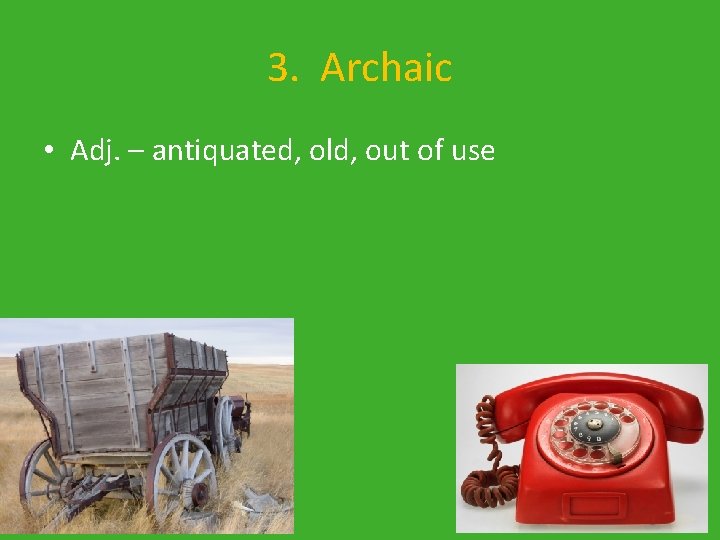 3. Archaic

• Adj. – antiquated, old, out of use